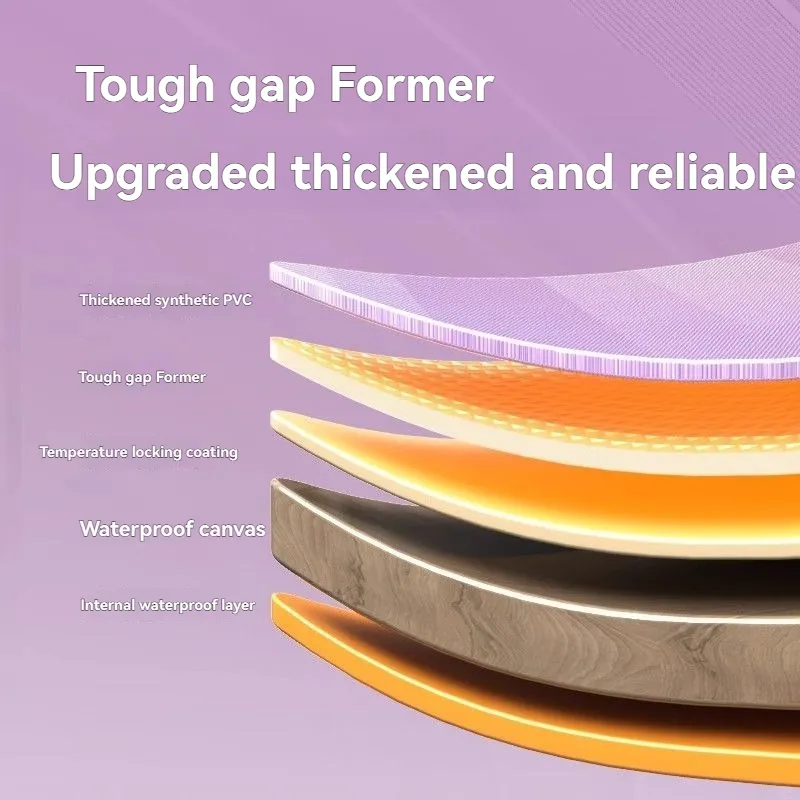 Tough gap Former

Upgraded thickened and reliable

Thickened synthetic PVC

Tough gap Former

Temperature locking coating

Waterproof canvas

Internal waterproof layer